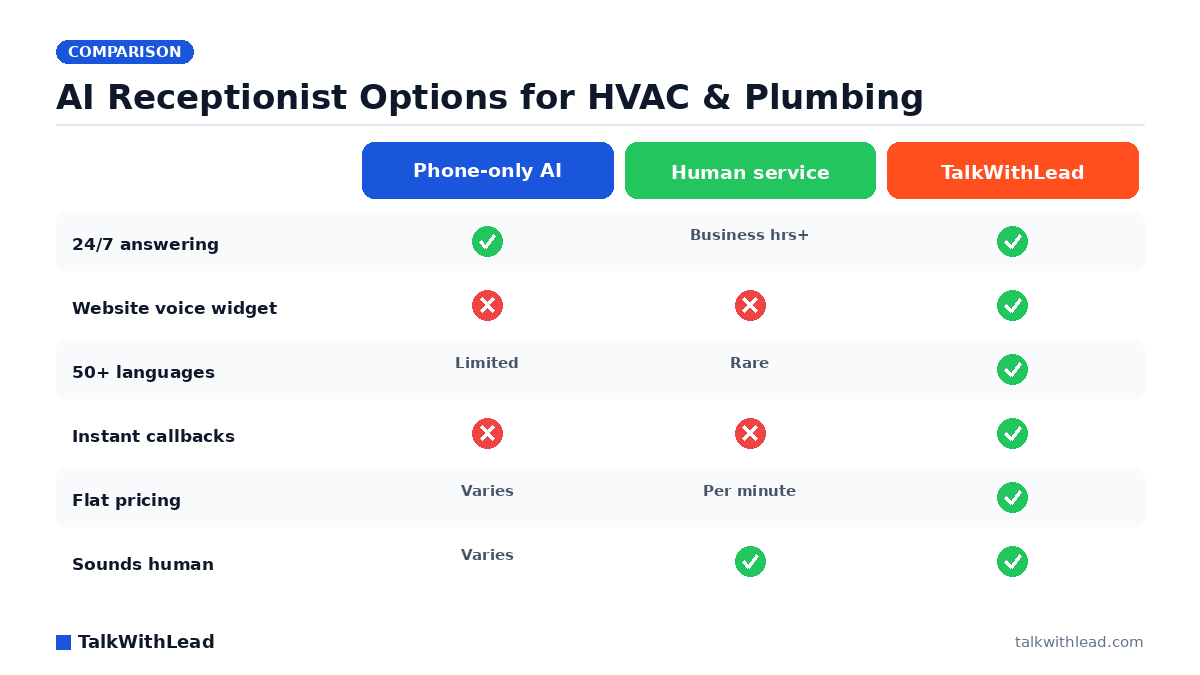 COMPARISON

AI Receptionist Options for HVAC & Plumbing

| | Phone-only AI | Human service | TalkWithLead |
|---|---|---|---|
| 24/7 answering | ✓ | Business hrs+ | ✓ |
| Website voice widget | ✗ | ✗ | ✓ |
| 50+ languages | Limited | Rare | ✓ |
| Instant callbacks | ✗ | ✗ | ✓ |
| Flat pricing | Varies | Per minute | ✓ |
| Sounds human | Varies | ✓ | ✓ |

TalkWithLead

talkwithlead.com